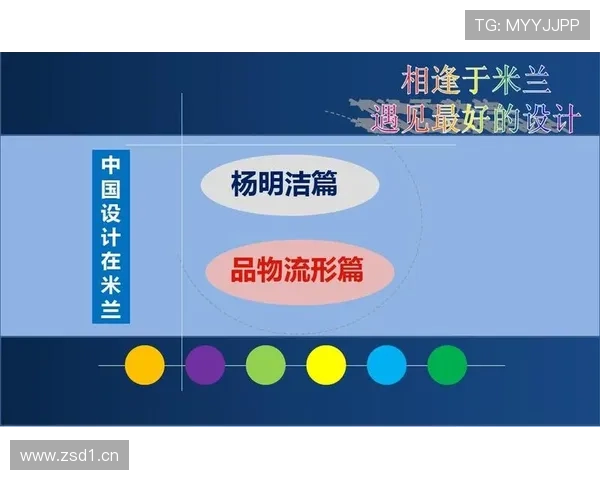 TG: MYYJJPP

相逢于米兰
遇见最好的设计

中国设计在米兰

杨明洁篇

品物流形篇

www.zsd1.cn